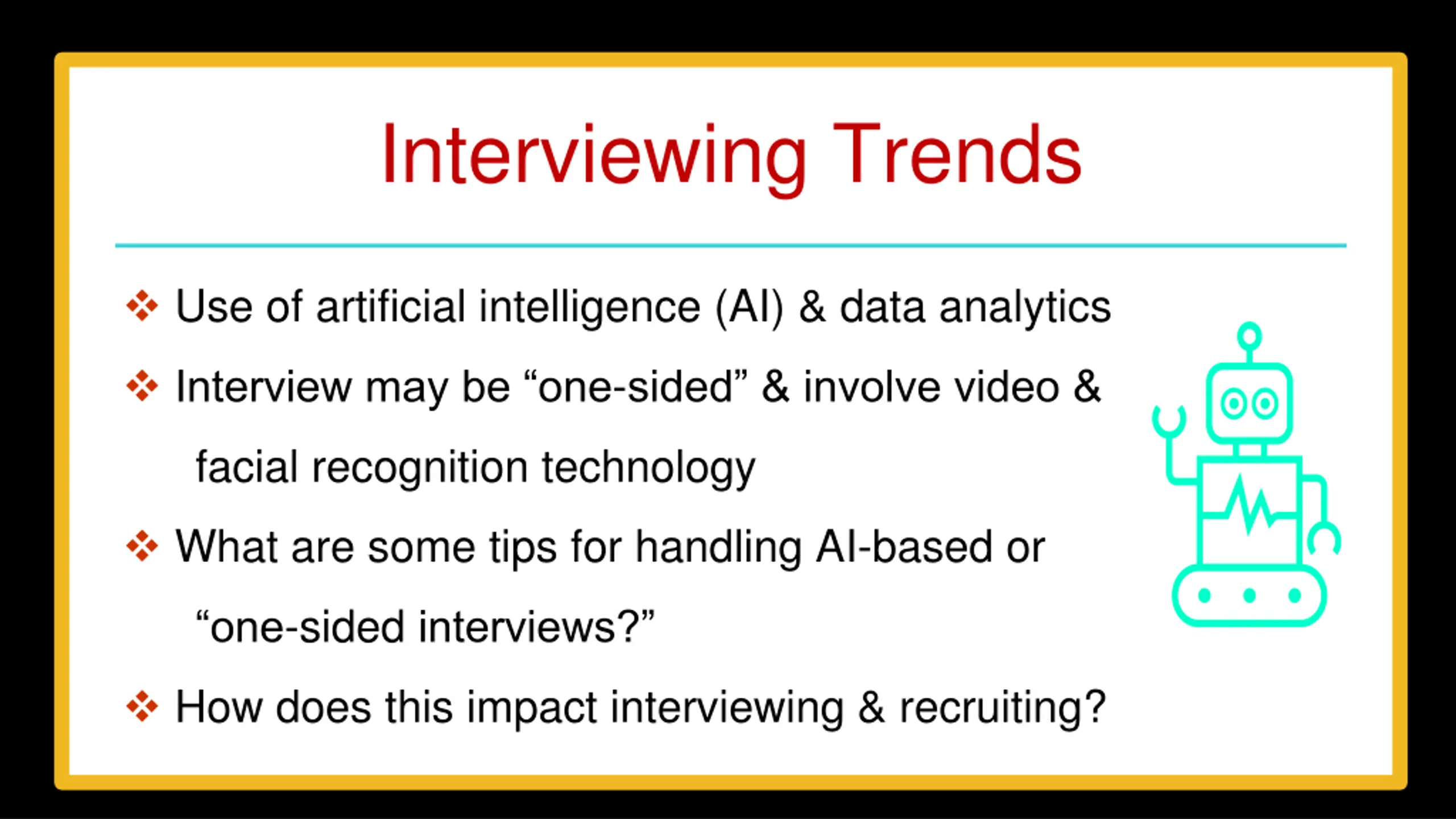 Interviewing Trends

❖ Use of artificial intelligence (AI) & data analytics

❖ Interview may be “one-sided” & involve video & facial recognition technology

❖ What are some tips for handling AI-based or “one-sided interviews?”

❖ How does this impact interviewing & recruiting?